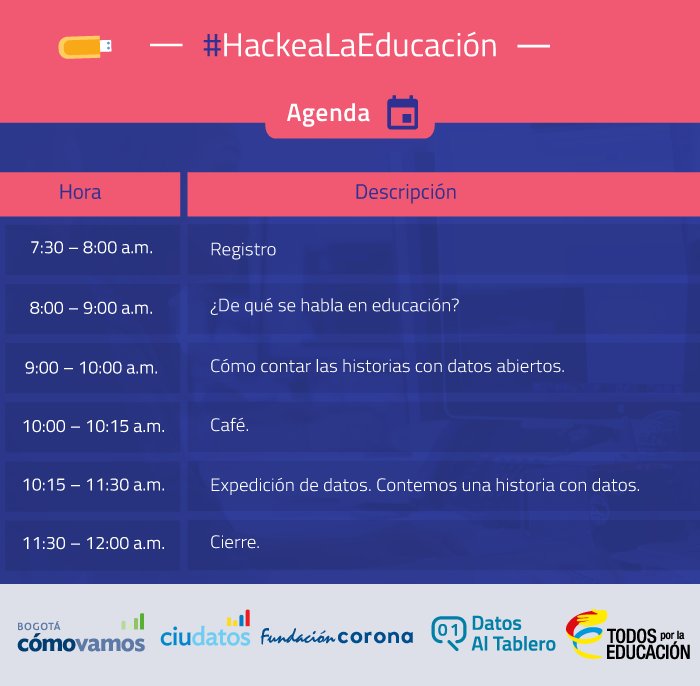 — #HackeaLaEducación —

Agenda

| Hora | Descripción |
|---|---|
| 7:30 – 8:00 a.m. | Registro |
| 8:00 – 9:00 a.m. | ¿De qué se habla en educación? |
| 9:00 – 10:00 a.m. | Cómo contar las historias con datos abiertos. |
| 10:00 – 10:15 a.m. | Café. |
| 10:15 – 11:30 a.m. | Expedición de datos. Contemos una historia con datos. |
| 11:30 – 12:00 a.m. | Cierre. |

BOGOTÁ cómovamos ciudatos Fundación corona 01 Datos Al Tablero TODOS por la EDUCACIÓN